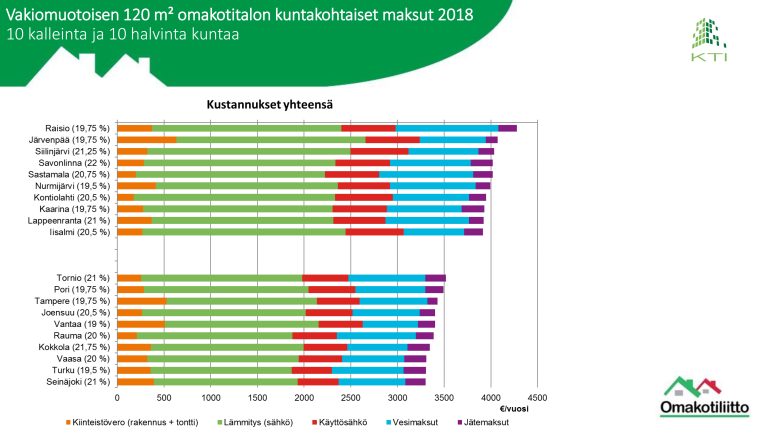 Vakiomuotoisen 120 m² omakotitalon kuntakohtaiset maksut 2018
10 kalleinta ja 10 halvinta kuntaa

KTI

Kustannukset yhteensä

Raisio (19,75 %)
Järvenpää (19,75 %)
Siilinjärvi (21,25 %)
Savonlinna (22 %)
Sastamala (20,75 %)
Nurmijärvi (19,5 %)
Kontiolahti (20,5 %)
Kaarina (19,75 %)
Lappeenranta (21 %)
Iisalmi (20,5 %)

Tornio (21 %)
Pori (19,75 %)
Tampere (19,75 %)
Joensuu (20,5 %)
Vantaa (19 %)
Rauma (20 %)
Kokkola (21,75 %)
Vaasa (20 %)
Turku (19,5 %)
Seinäjoki (21 %)

0 500 1000 1500 2000 2500 3000 3500 4000 4500
€/vuosi

Kiinteistövero (rakennus + tontti) Lämmitys (sähkö) Käyttösähkö Vesimaksut Jätemaksut

Omakotiliitto